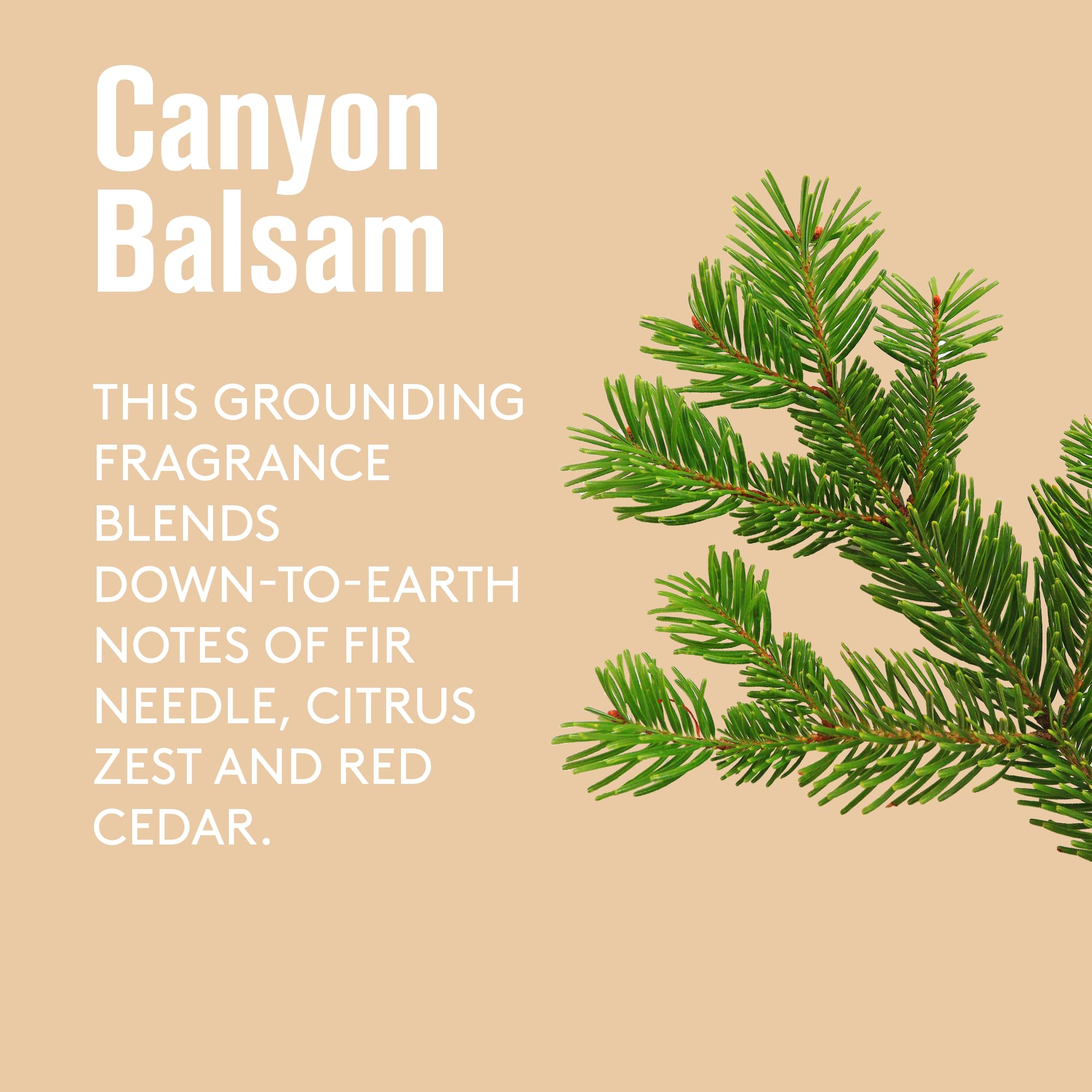 Canyon Balsam

THIS GROUNDING FRAGRANCE BLENDS DOWN-TO-EARTH NOTES OF FIR NEEDLE, CITRUS ZEST AND RED CEDAR.